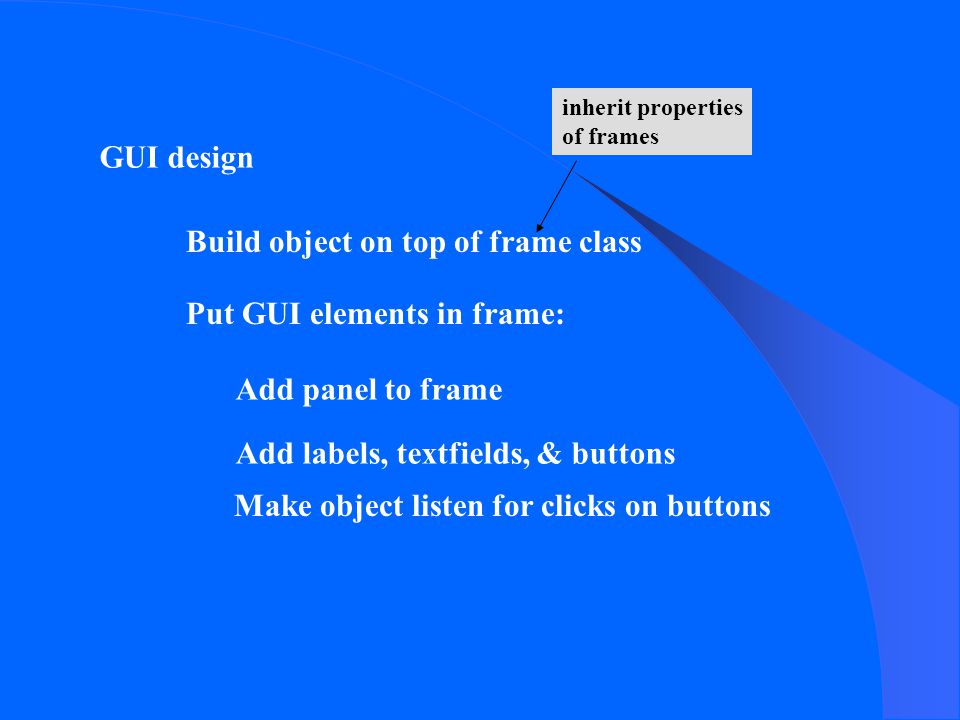 inherit properties of frames

GUI design

Build object on top of frame class

Put GUI elements in frame:

Add panel to frame

Add labels, textfields, & buttons

Make object listen for clicks on buttons